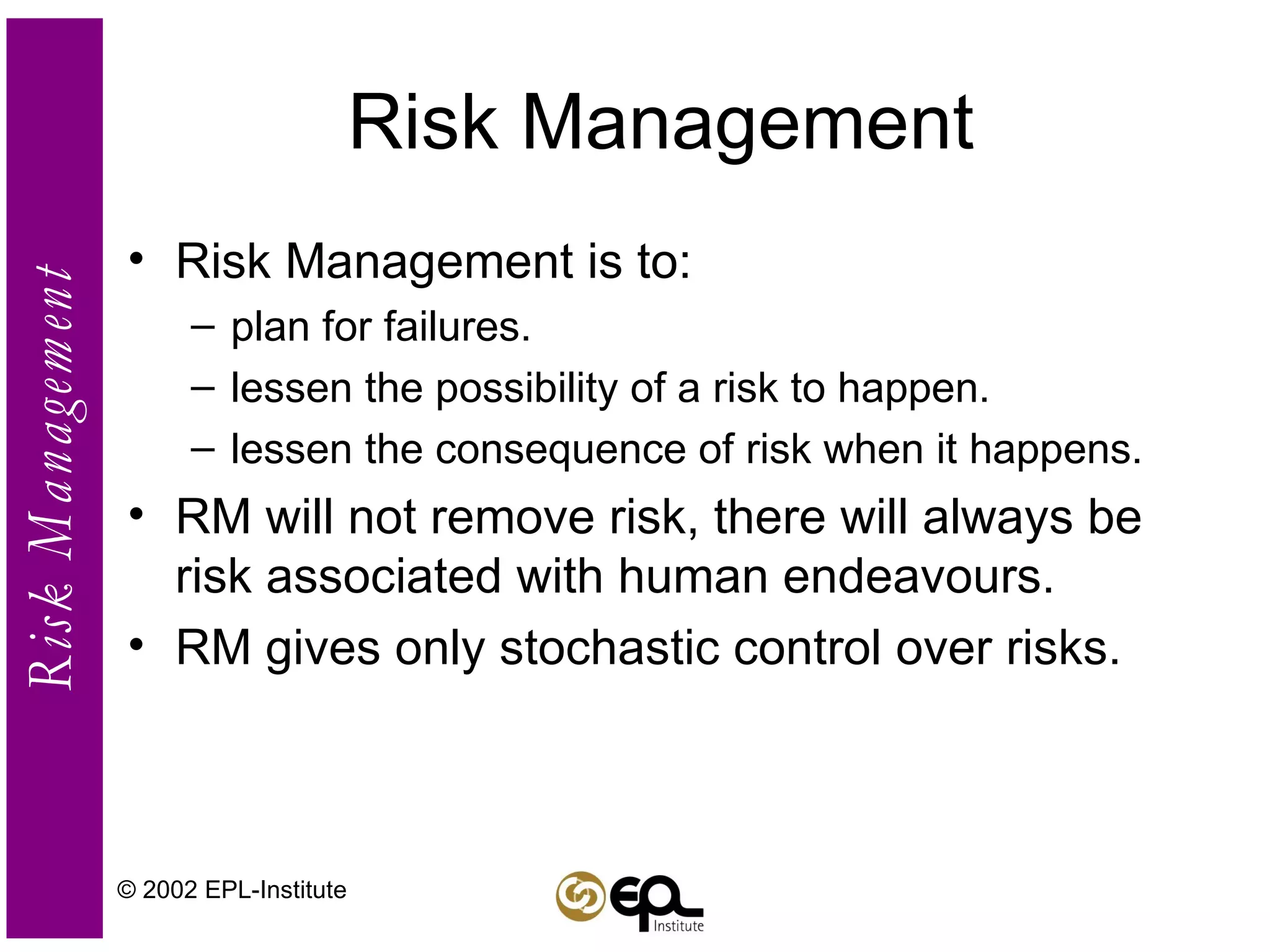 Risk Management

Risk Management

• Risk Management is to:
– plan for failures.
– lessen the possibility of a risk to happen.
– lessen the consequence of risk when it happens.
• RM will not remove risk, there will always be risk associated with human endeavours.
• RM gives only stochastic control over risks.

© 2002 EPL-Institute

EPL Institute